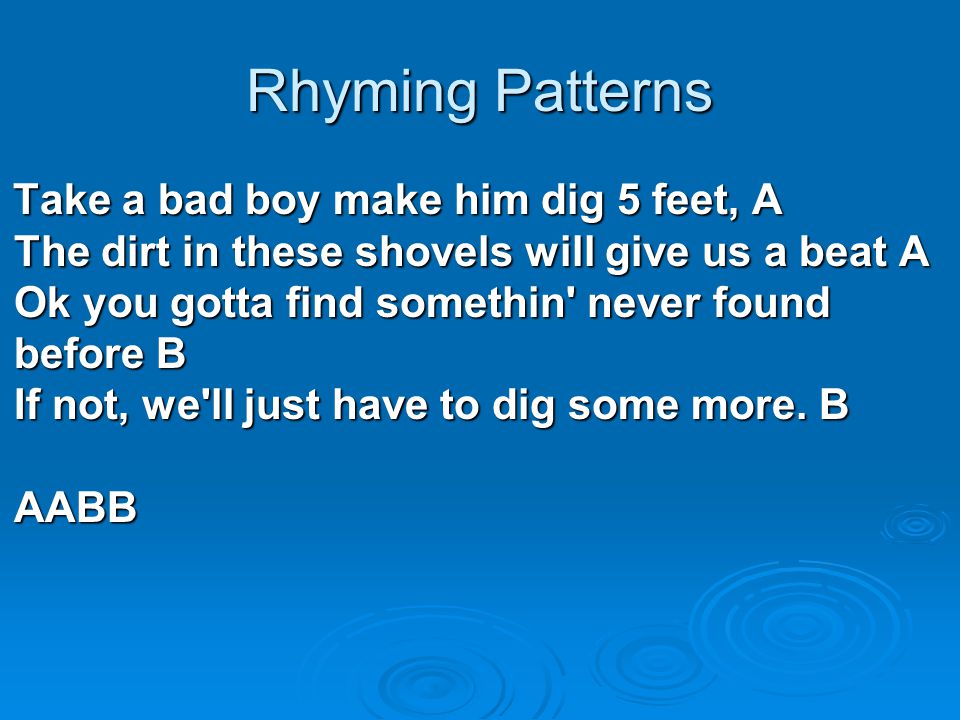 Rhyming Patterns

Take a bad boy make him dig 5 feet, A
The dirt in these shovels will give us a beat A
Ok you gotta find somethin' never found before B
If not, we'll just have to dig some more. B

AABB